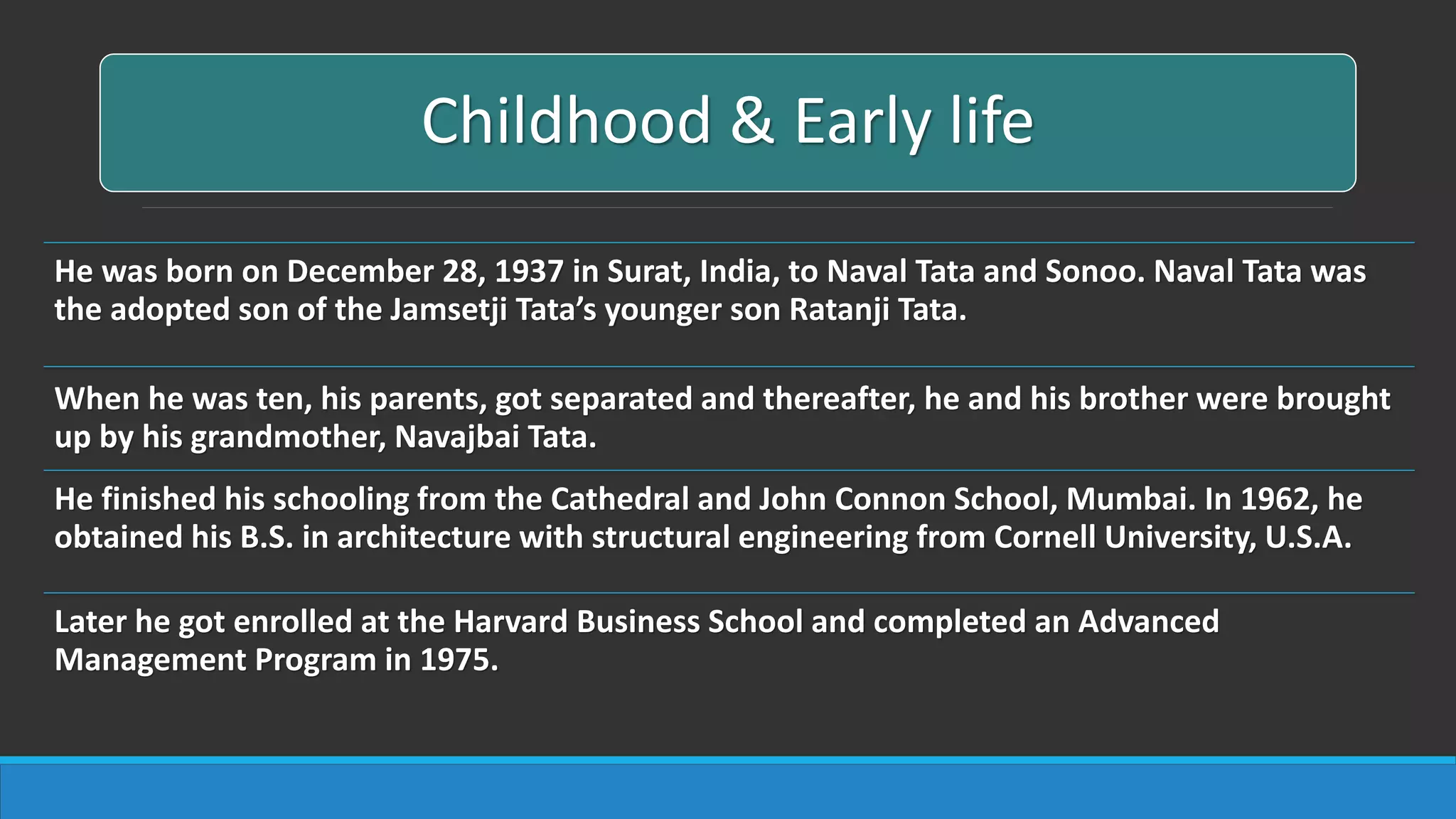 Childhood & Early life

He was born on December 28, 1937 in Surat, India, to Naval Tata and Sonoo. Naval Tata was the adopted son of the Jamsetji Tata's younger son Ratanji Tata.

When he was ten, his parents, got separated and thereafter, he and his brother were brought up by his grandmother, Navajbai Tata.

He finished his schooling from the Cathedral and John Connon School, Mumbai. In 1962, he obtained his B.S. in architecture with structural engineering from Cornell University, U.S.A.

Later he got enrolled at the Harvard Business School and completed an Advanced Management Program in 1975.